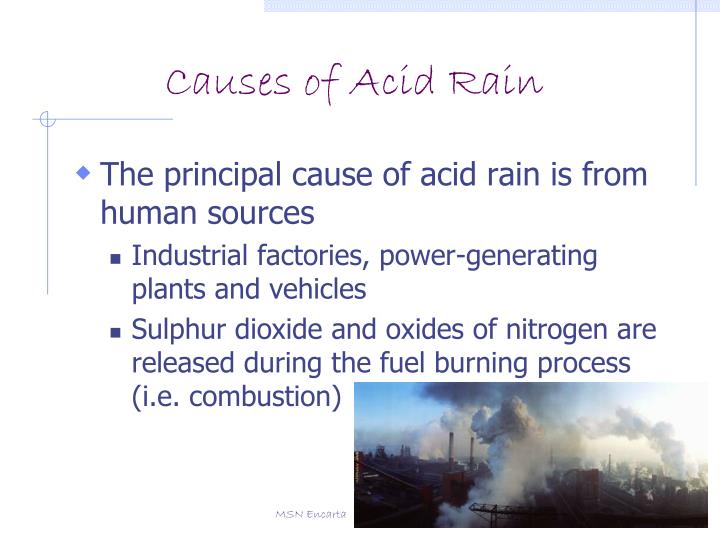 Causes of Acid Rain

The principal cause of acid rain is from human sources

Industrial factories, power-generating plants and vehicles

Sulphur dioxide and oxides of nitrogen are released during the fuel burning process (i.e. combustion)

MSN Encarta